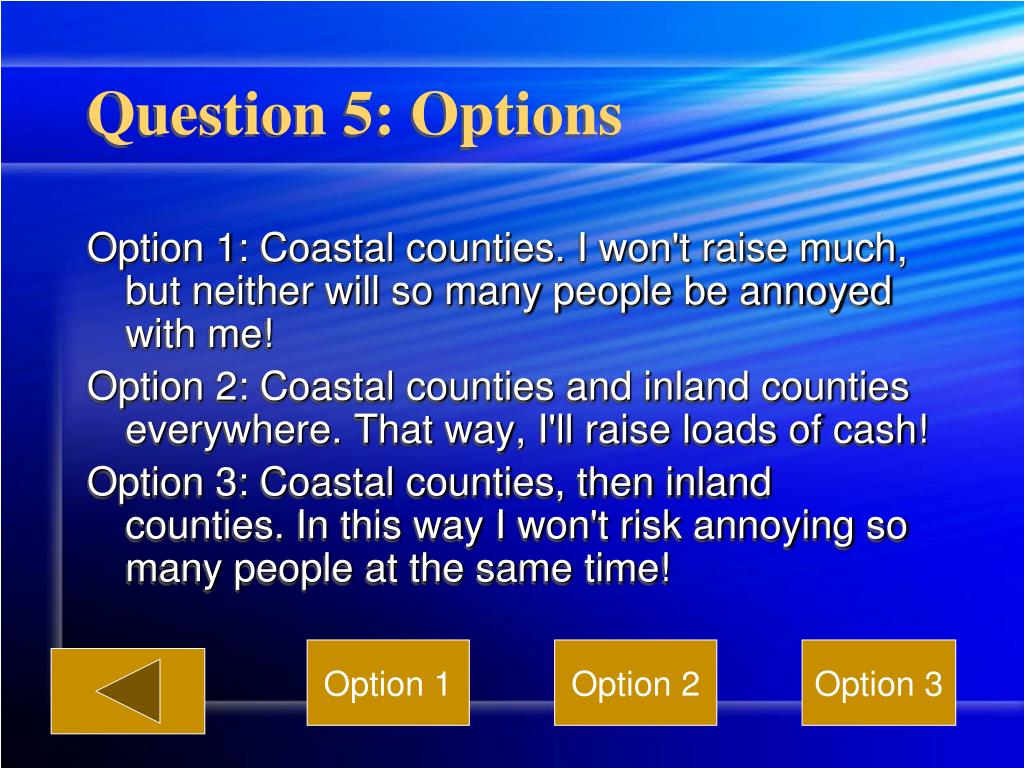 Question 5: Options

Option 1: Coastal counties. I won't raise much, but neither will so many people be annoyed with me!

Option 2: Coastal counties and inland counties everywhere. That way, I'll raise loads of cash!

Option 3: Coastal counties, then inland counties. In this way I won't risk annoying so many people at the same time!

Option 1

Option 2

Option 3